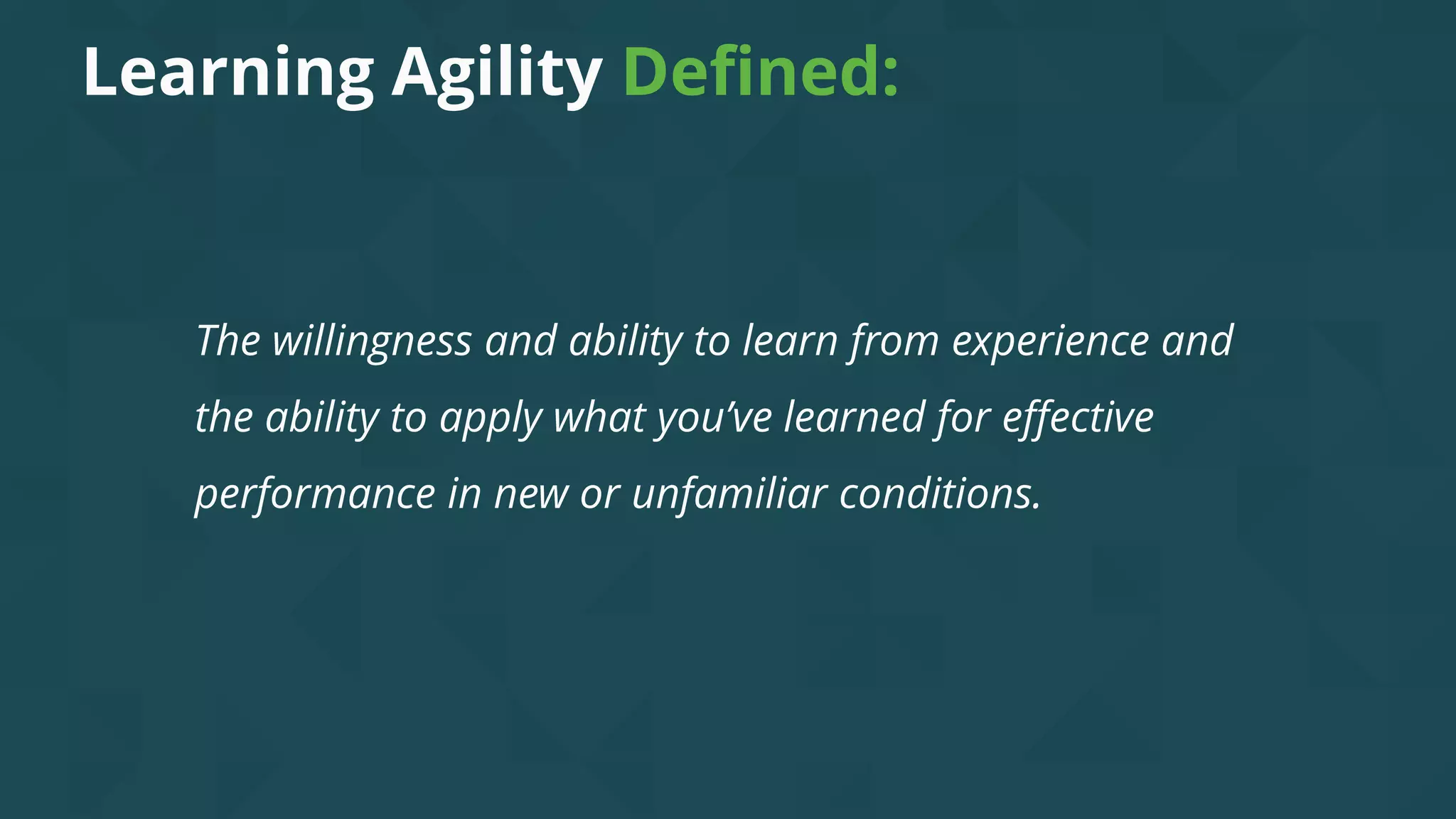 Learning Agility Defined:

The willingness and ability to learn from experience and the ability to apply what you’ve learned for effective performance in new or unfamiliar conditions.